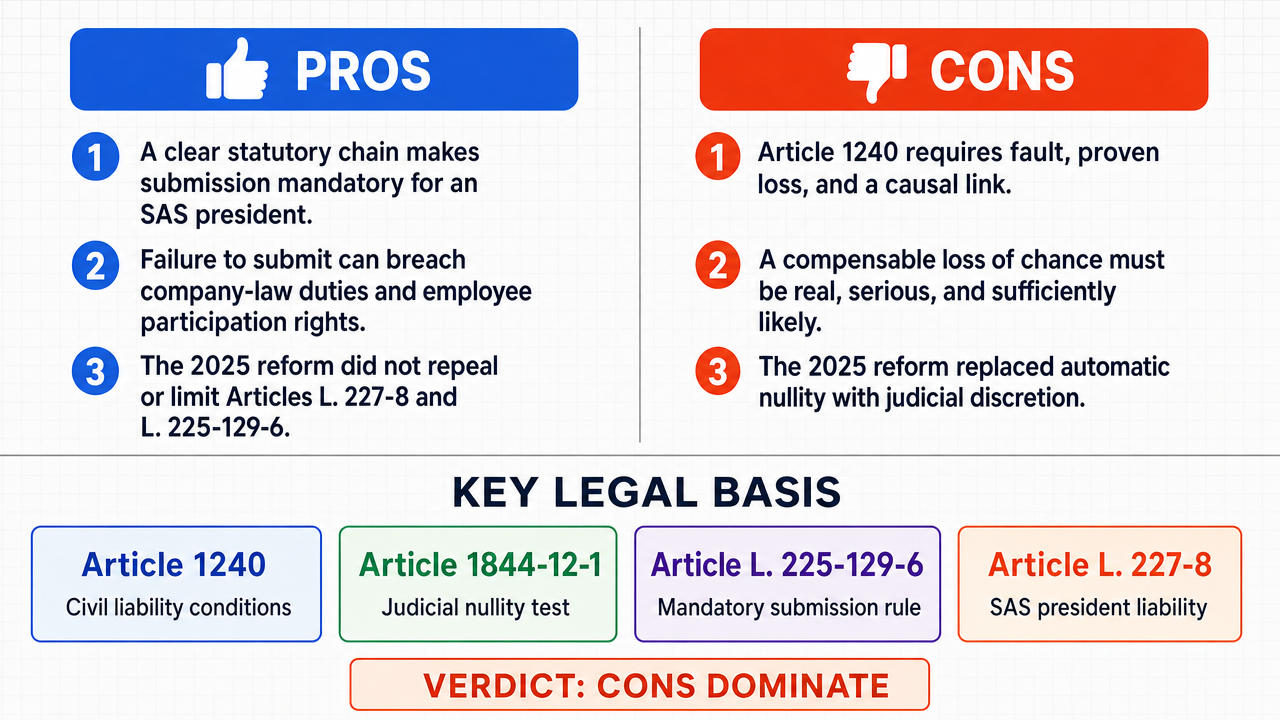 PROS

1 A clear statutory chain makes submission mandatory for an SAS president.

2 Failure to submit can breach company-law duties and employee participation rights.

3 The 2025 reform did not repeal or limit Articles L. 227-8 and L. 225-129-6.

CONS

1 Article 1240 requires fault, proven loss, and a causal link.

2 A compensable loss of chance must be real, serious, and sufficiently likely.

3 The 2025 reform replaced automatic nullity with judicial discretion.

KEY LEGAL BASIS

Article 1240
Civil liability conditions

Article 1844-12-1
Judicial nullity test

Article L. 225-129-6
Mandatory submission rule

Article L. 227-8
SAS president liability

VERDICT: CONS DOMINATE